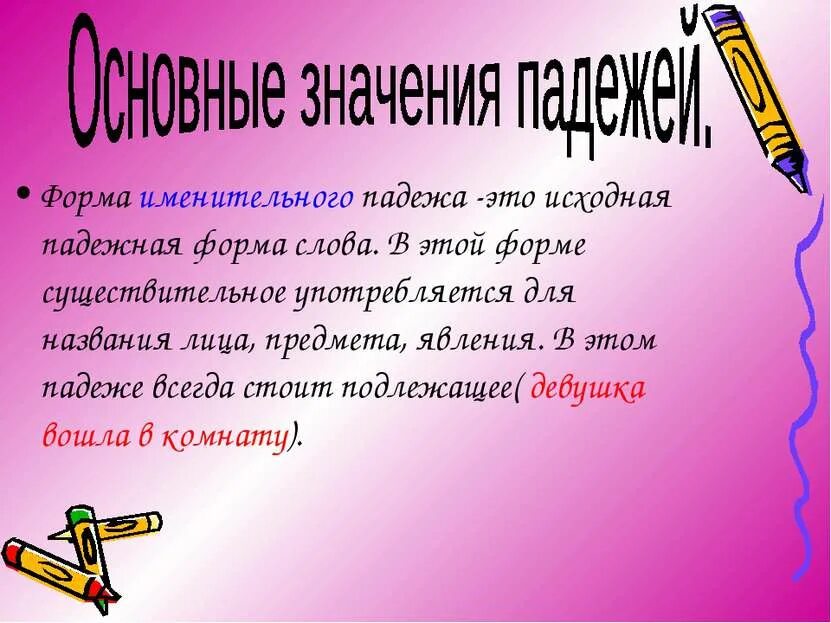 Основные значения падежей.

• Форма именительного падежа -это исходная падежная форма слова. В этой форме существительное употребляется для названия лица, предмета, явления. В этом падеже всегда стоит подлежащее( девушка вошла в комнату).